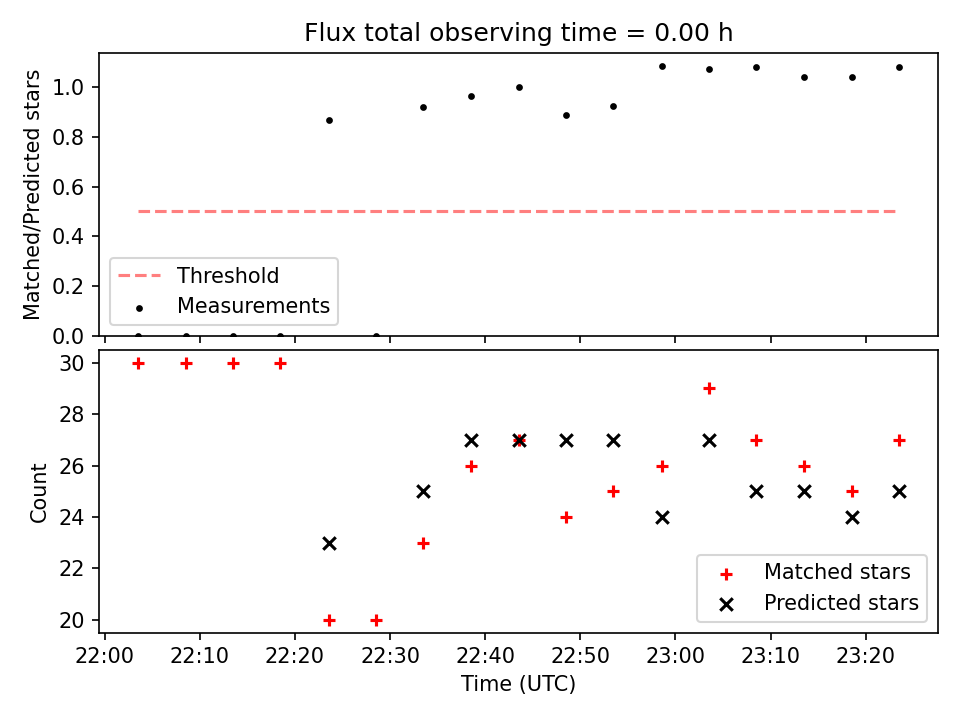 Flux total observing time = 0.00 h

Matched/Predicted stars

1.0
0.8
0.6
0.4
0.2
0.0

Threshold
Measurements

Count

30
28
26
24
22
20

Matched stars
Predicted stars

22:00 22:10 22:20 22:30 22:40 22:50 23:00 23:10 23:20

Time (UTC)